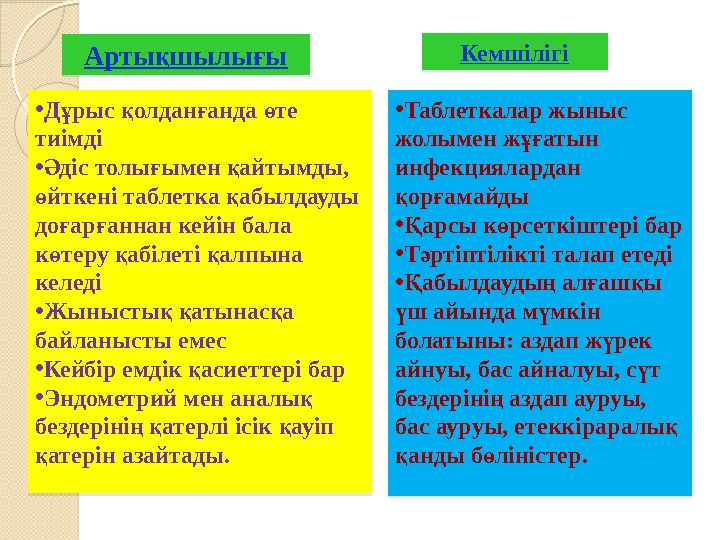 Артықшылығы

•Дұрыс қолданғанда өте тиімді
•Әдіс толығымен қайтымды, өйткені таблетка қабылдауды доғарғаннан кейін бала көтеру қабілеті қалпына келеді
•Жыныстық қатынасқа байланысты емес
•Кейбір емдік қасиеттері бар
•Эндометрий мен аналық бездерінің қатерлі ісік қауіп қатерін азайтады.

Кемшілігі

•Таблеткалар жыныс жолымен жұғатын инфекциялардан қорғамайды
•Қарсы көрсеткіштері бар
•Тәртіптілікті талап етеді
•Қабылдаудың алғашқы үш айында мүмкін болатыны: аздап жүрек айнуы, бас айналуы, сүт бездерінің аздап ауруы, бас ауруы, етеккіраралық қанды бөліністер.